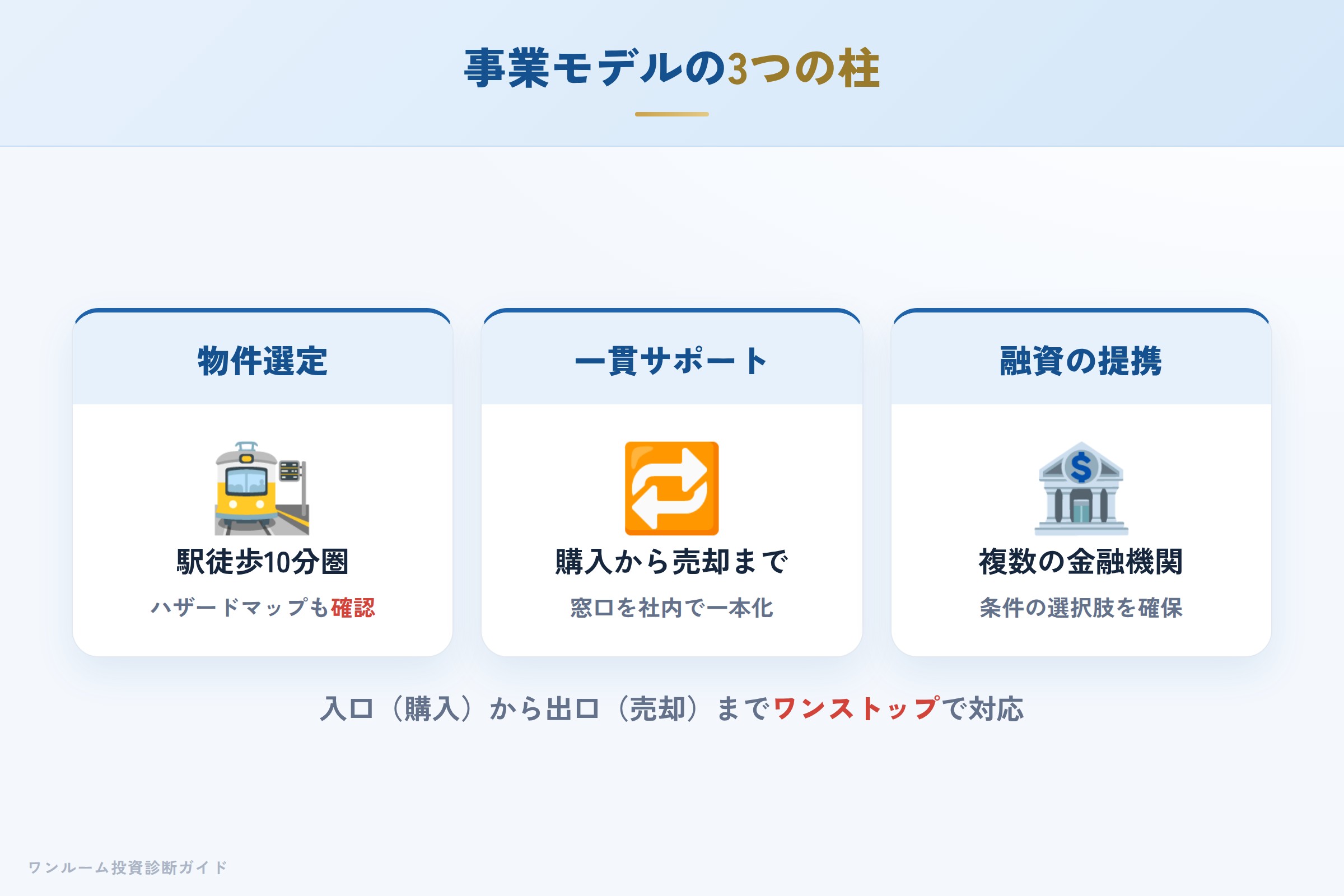 事業モデルの3つの柱

物件選定

駅徒歩10分圏

ハザードマップも確認

一貫サポート

購入から売却まで

窓口を社内で一本化

融資の提携

複数の金融機関

条件の選択肢を確保

入口（購入）から出口（売却）までワンストップで対応

ワンルーム投資診断ガイド